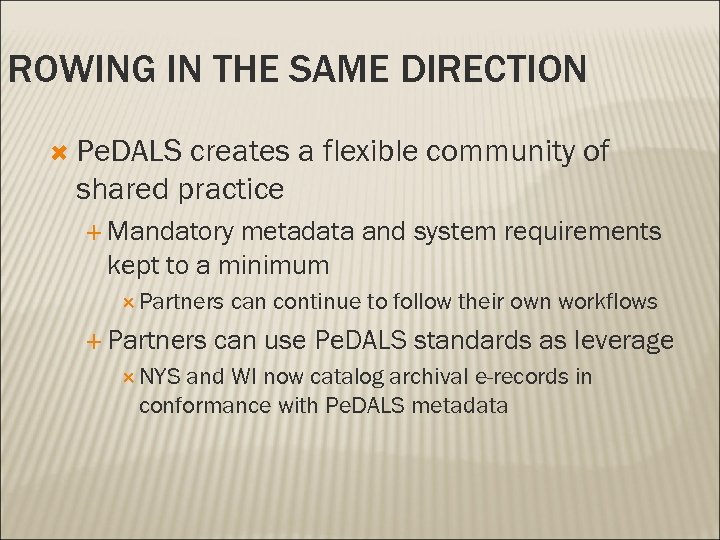 ROWING IN THE SAME DIRECTION

PeDALS creates a flexible community of shared practice

Mandatory metadata and system requirements kept to a minimum

Partners can continue to follow their own workflows

Partners can use PeDALS standards as leverage

NYS and WI now catalog archival e-records in conformance with PeDALS metadata